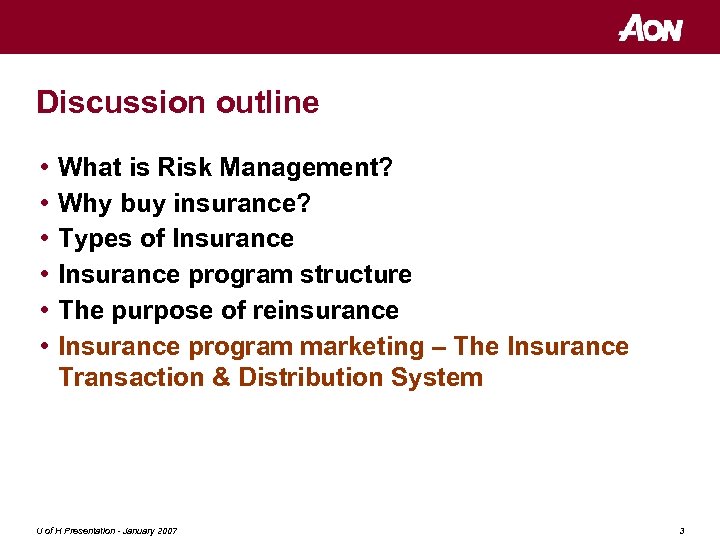 AON

Discussion outline

• What is Risk Management?
• Why buy insurance?
• Types of Insurance
• Insurance program structure
• The purpose of reinsurance
• Insurance program marketing – The Insurance Transaction & Distribution System

U of H Presentation - January 2007

3